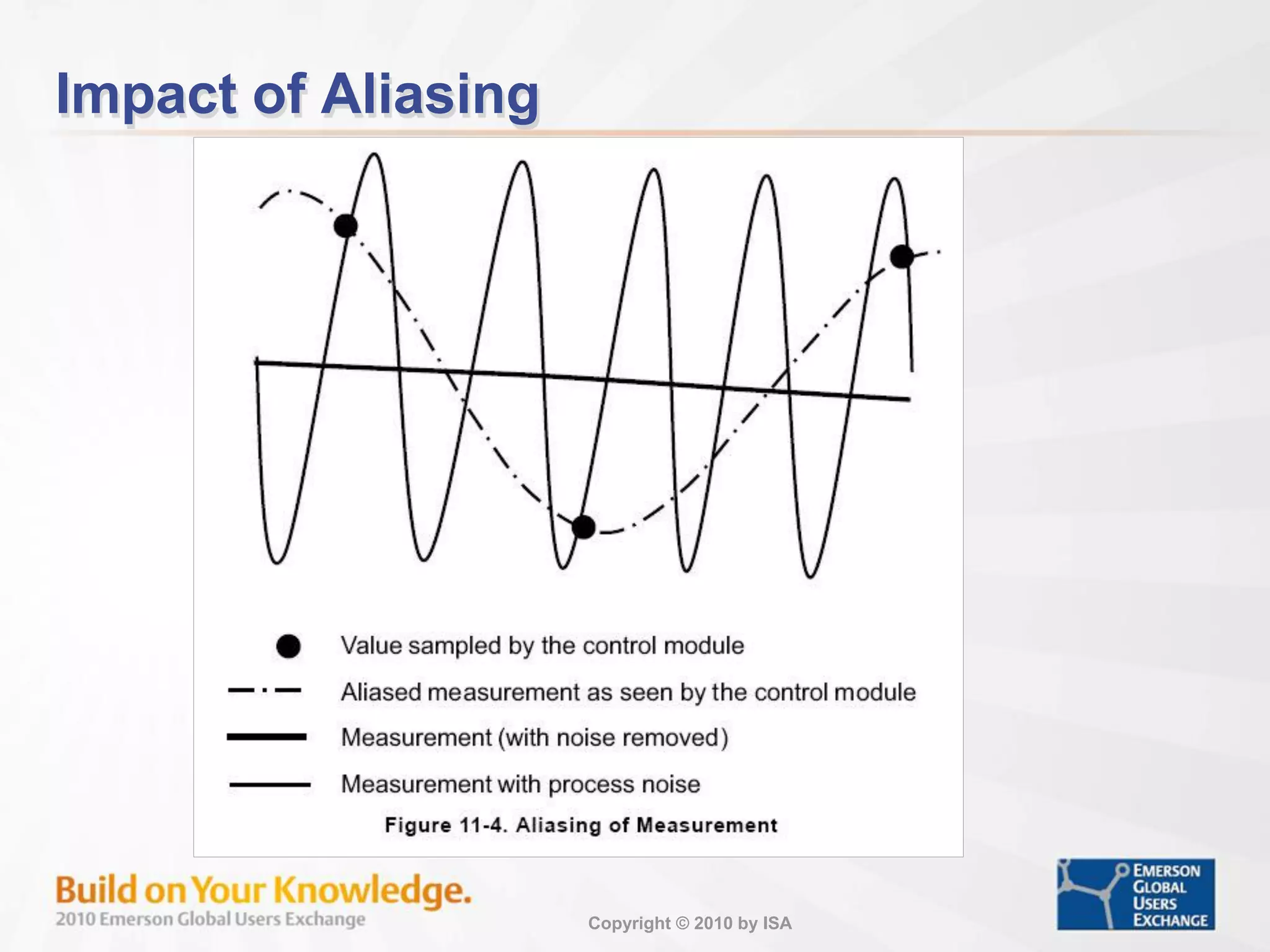 Impact of Aliasing

Value sampled by the control module

Aliased measurement as seen by the control module

Measurement (with noise removed)

Measurement with process noise

Figure 11-4. Aliasing of Measurement

Build on Your Knowledge.
2010 Emerson Global Users Exchange

Copyright © 2010 by ISA

EMERSON GLOBAL USERS EXCHANGE